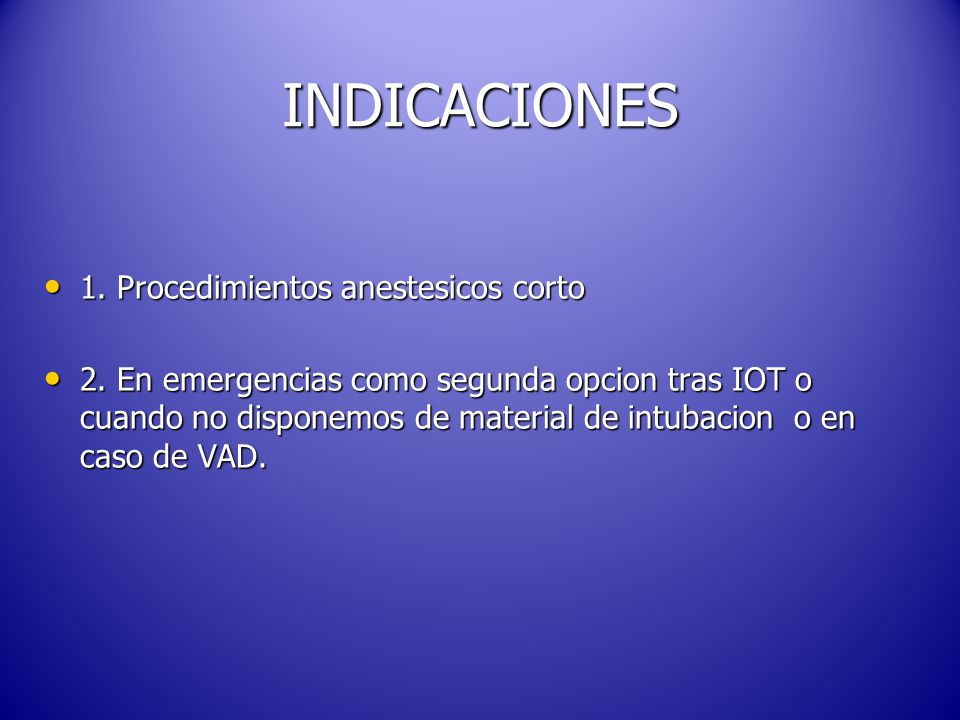 INDICACIONES

• 1. Procedimientos anestesicos corto

• 2. En emergencias como segunda opcion tras IOT o cuando no disponemos de material de intubacion o en caso de VAD.